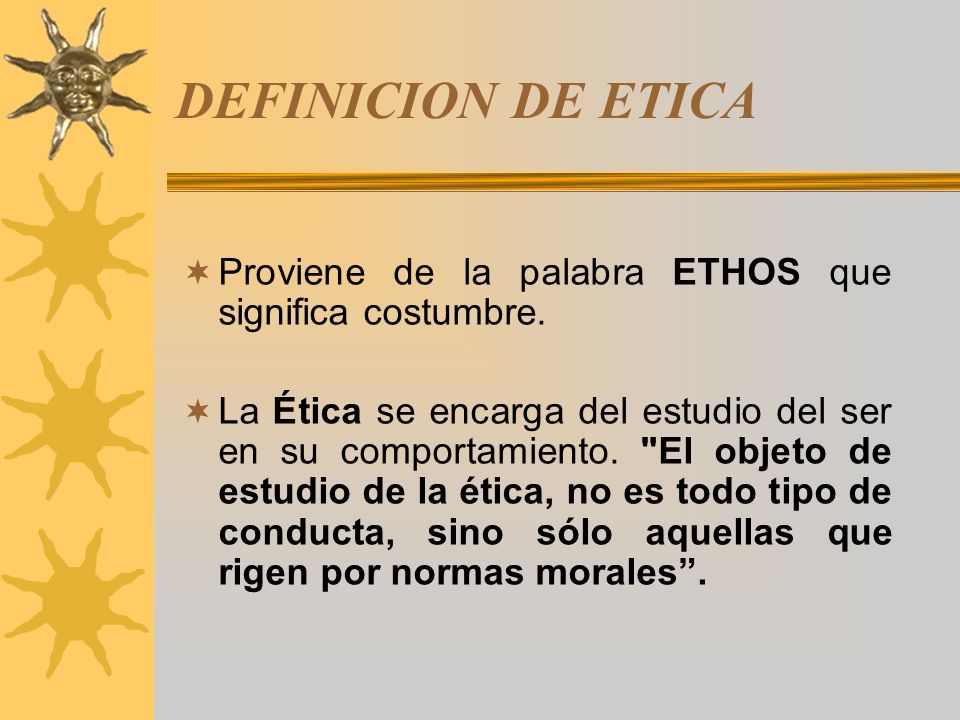 DEFINICION DE ETICA

Proviene de la palabra ETHOS que significa costumbre.

La Ética se encarga del estudio del ser en su comportamiento. "El objeto de estudio de la ética, no es todo tipo de conducta, sino sólo aquellas que rigen por normas morales”.